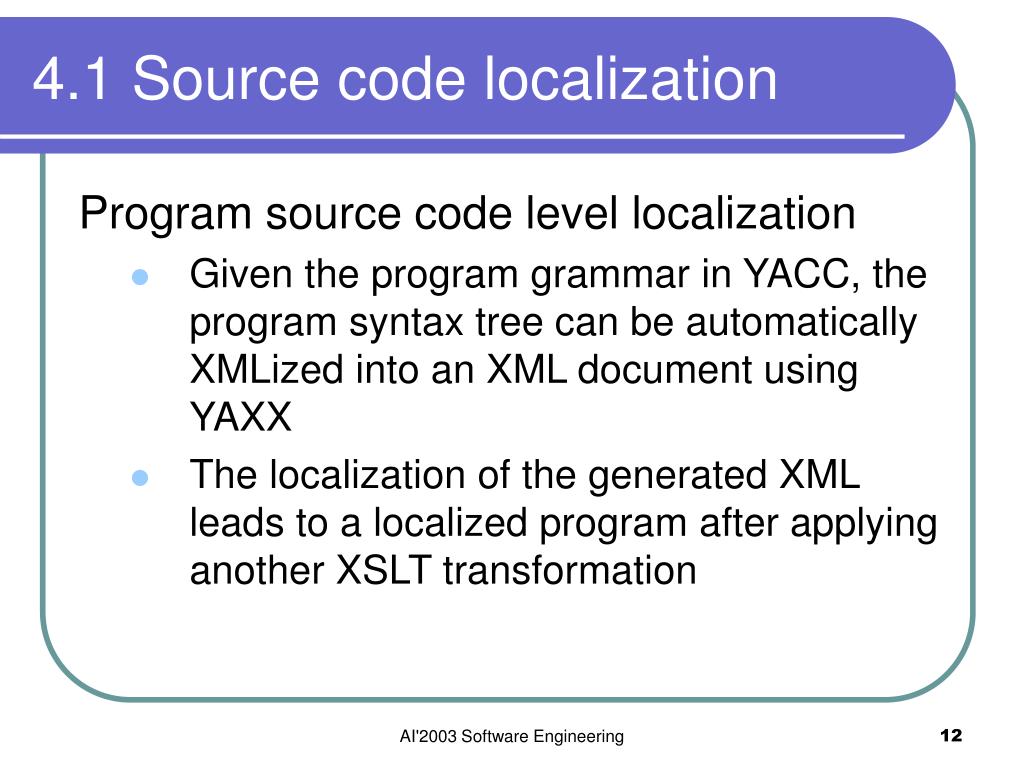 4.1 Source code localization

Program source code level localization

- Given the program grammar in YACC, the program syntax tree can be automatically XMLized into an XML document using YAXX
- The localization of the generated XML leads to a localized program after applying another XSLT transformation

AI'2003 Software Engineering

12